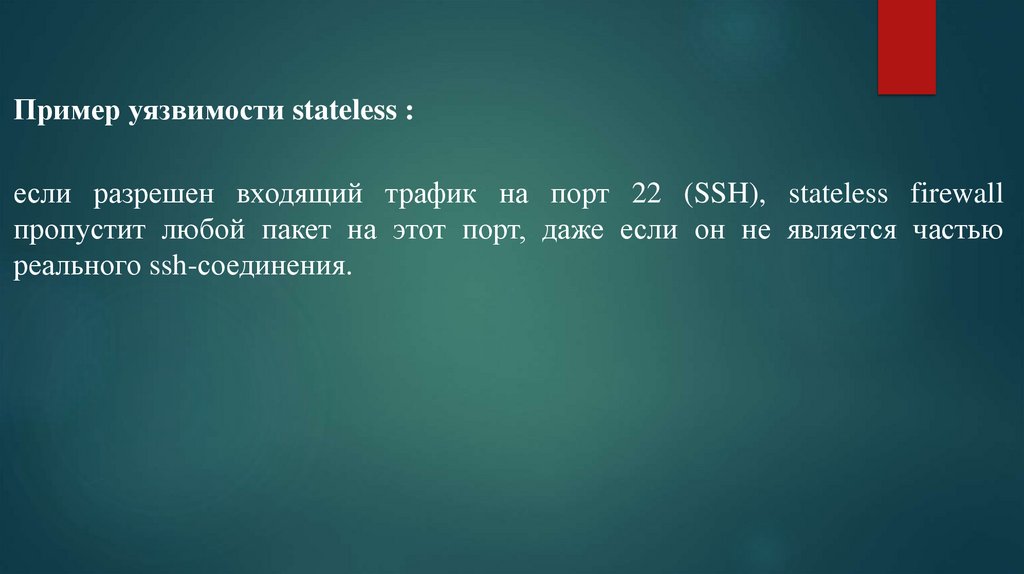 Пример уязвимости stateless :

если разрешен входящий трафик на порт 22 (SSH), stateless firewall пропустит любой пакет на этот порт, даже если он не является частью реального ssh-соединения.